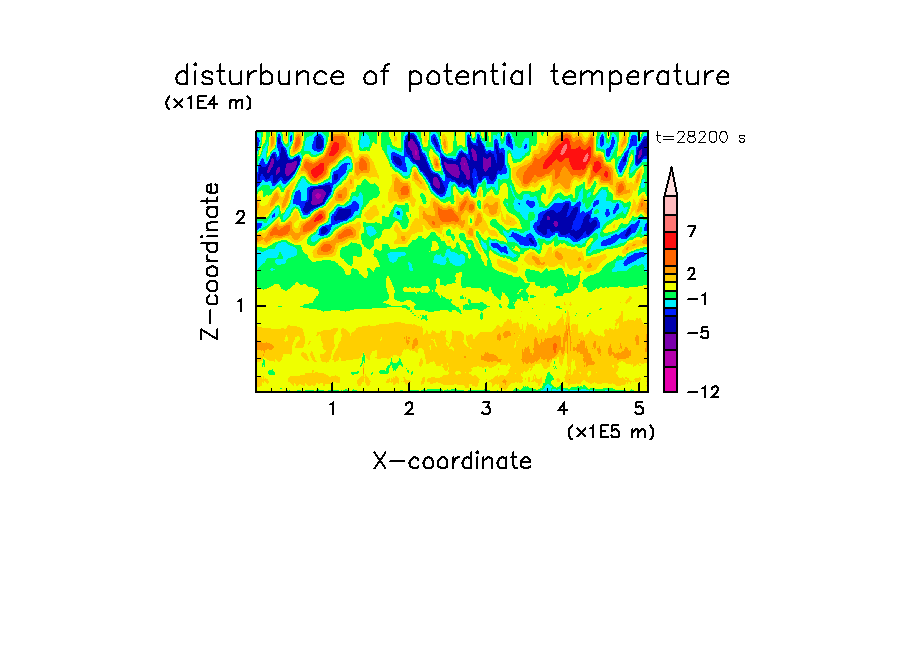 disturbunce of potential temperature
(x1E4 m)
t=28200 s
Z-coordinate
2
1
7
2
−1
−5
−12
1 2 3 4 5
(x1E5 m)
X-coordinate